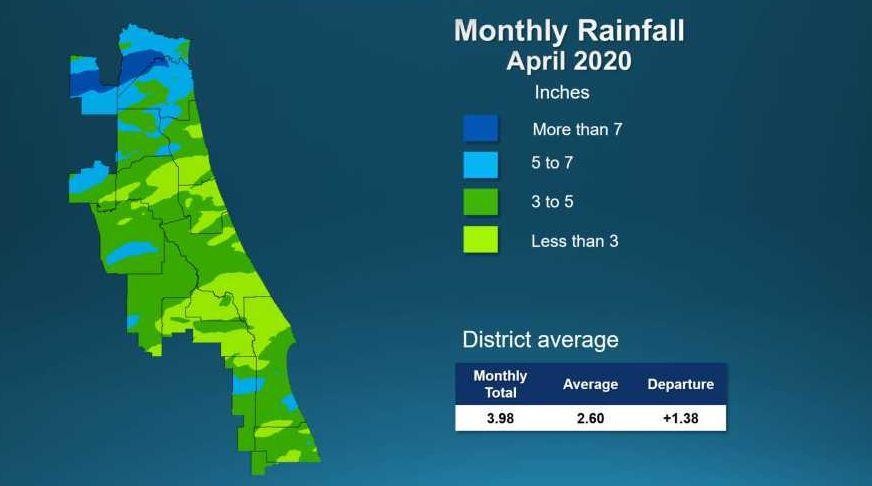 Monthly Rainfall
April 2020

Inches

More than 7

5 to 7

3 to 5

Less than 3

District average

| Monthly Total | Average | Departure |
|---|---|---|
| 3.98 | 2.60 | +1.38 |